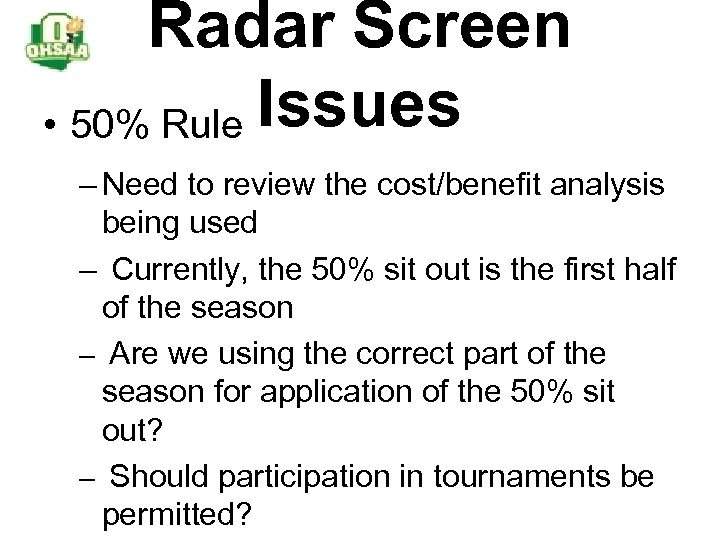 OHSAA

Radar Screen Issues

• 50% Rule

– Need to review the cost/benefit analysis being used

– Currently, the 50% sit out is the first half of the season

– Are we using the correct part of the season for application of the 50% sit out?

– Should participation in tournaments be permitted?